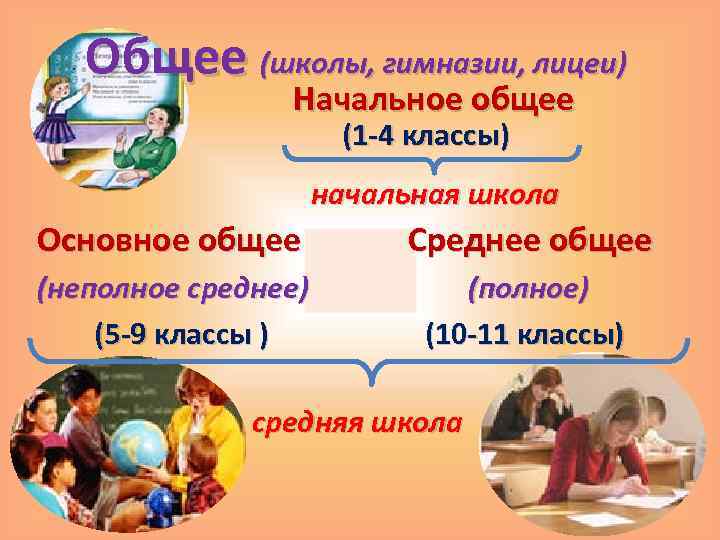 Общее (школы, гимназии, лицеи)

Начальное общее
(1-4 классы)

начальная школа

Основное общее
(неполное среднее)
(5-9 классы )

Среднее общее
(полное)
(10-11 классы)

средняя школа